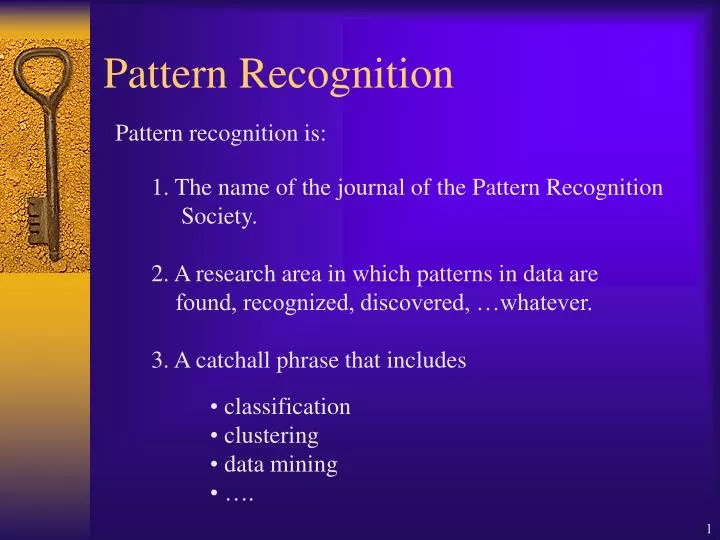 Pattern Recognition

Pattern recognition is:

1. The name of the journal of the Pattern Recognition Society.

2. A research area in which patterns in data are found, recognized, discovered, …whatever.

3. A catchall phrase that includes

• classification
• clustering
• data mining
• ….

1